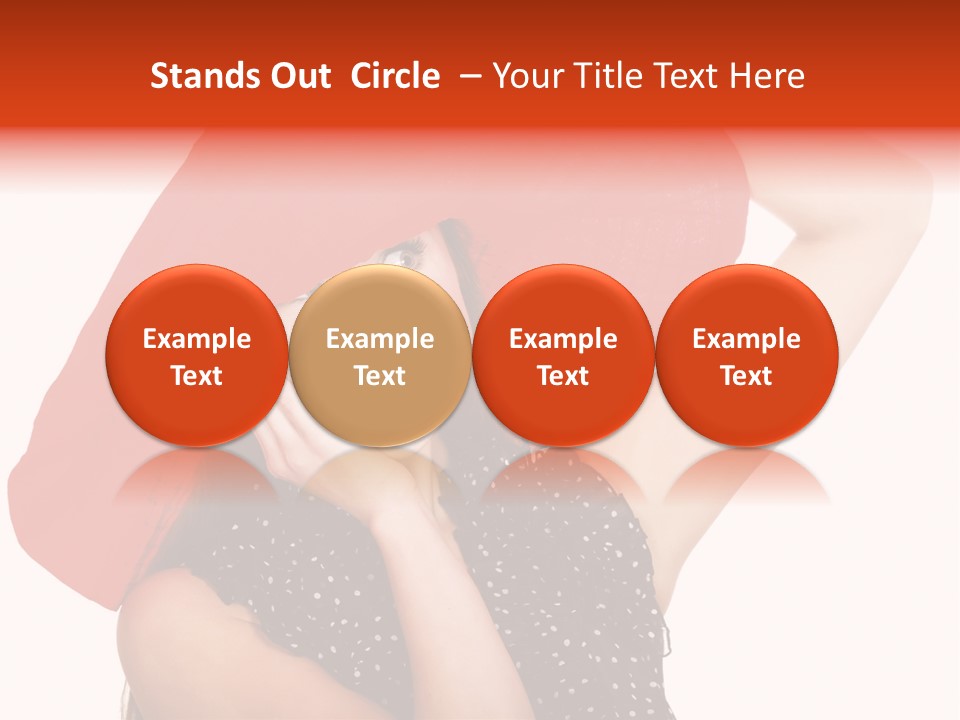 Stands Out Circle – Your Title Text Here

Example Text

Example Text

Example Text

Example Text